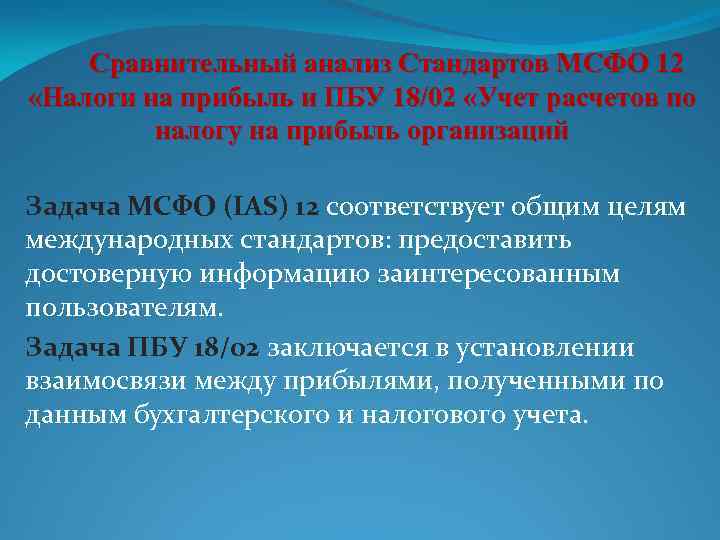 Сравнительный анализ Стандартов МСФО 12 «Налоги на прибыль и ПБУ 18/02 «Учет расчетов по налогу на прибыль организаций

Задача МСФО (IAS) 12 соответствует общим целям международных стандартов: предоставить достоверную информацию заинтересованным пользователям.

Задача ПБУ 18/02 заключается в установлении взаимосвязи между прибылями, полученными по данным бухгалтерского и налогового учета.